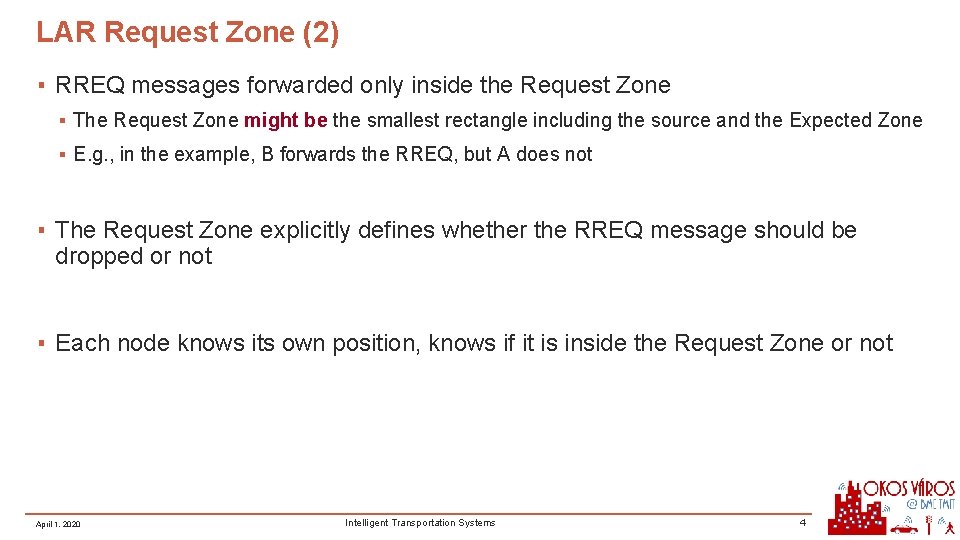 LAR Request Zone (2)

▪ RREQ messages forwarded only inside the Request Zone

▪ The Request Zone might be the smallest rectangle including the source and the Expected Zone

▪ E.g., in the example, B forwards the RREQ, but A does not

▪ The Request Zone explicitly defines whether the RREQ message should be dropped or not

▪ Each node knows its own position, knows if it is inside the Request Zone or not

April 1, 2020

Intelligent Transportation Systems

4

OKOS VÁROS @ BME TMIT